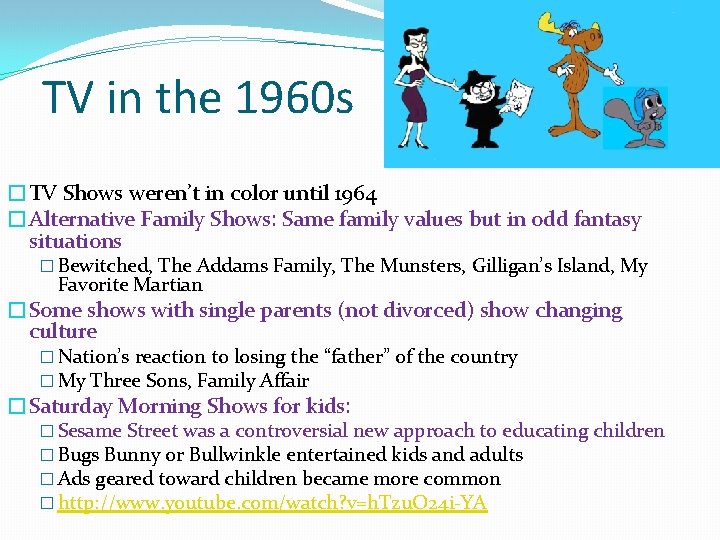 TV in the 1960s

□ TV Shows weren't in color until 1964
□ Alternative Family Shows: Same family values but in odd fantasy situations
□ Bewitched, The Addams Family, The Munsters, Gilligan's Island, My Favorite Martian
□ Some shows with single parents (not divorced) show changing culture
□ Nation's reaction to losing the "father" of the country
□ My Three Sons, Family Affair
□ Saturday Morning Shows for kids:
□ Sesame Street was a controversial new approach to educating children
□ Bugs Bunny or Bullwinkle entertained kids and adults
□ Ads geared toward children became more common
□ http://www.youtube.com/watch?v=hTzuO24i-YA